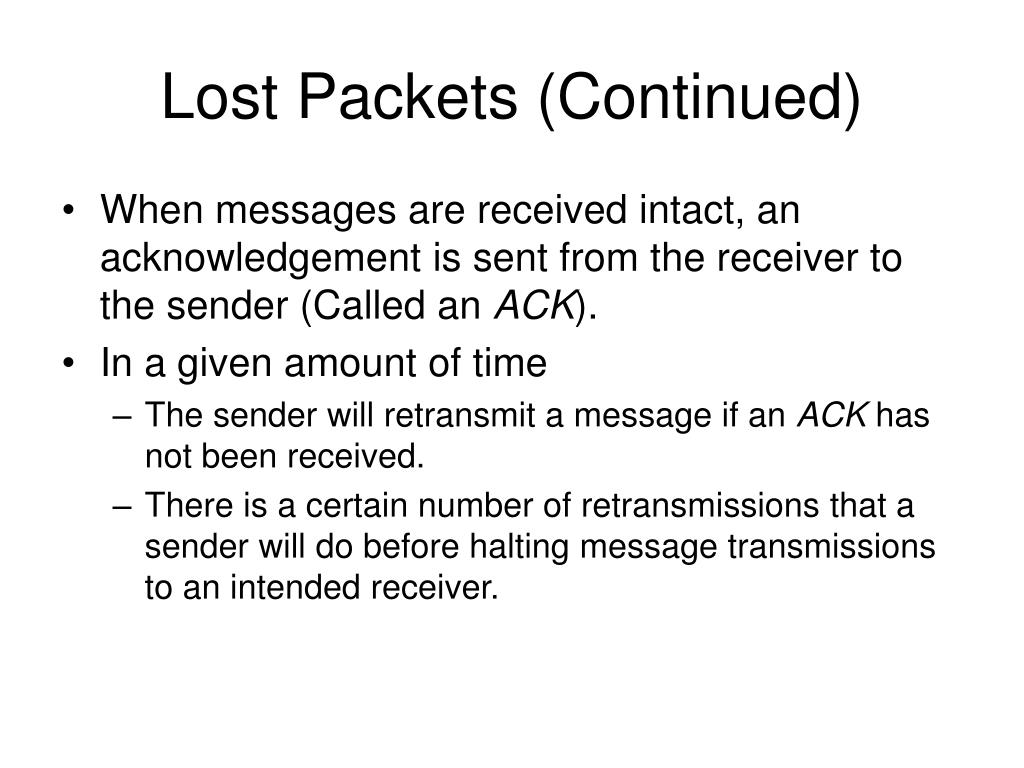 Lost Packets (Continued)

• When messages are received intact, an acknowledgement is sent from the receiver to the sender (Called an ACK).
• In a given amount of time
– The sender will retransmit a message if an ACK has not been received.
– There is a certain number of retransmissions that a sender will do before halting message transmissions to an intended receiver.